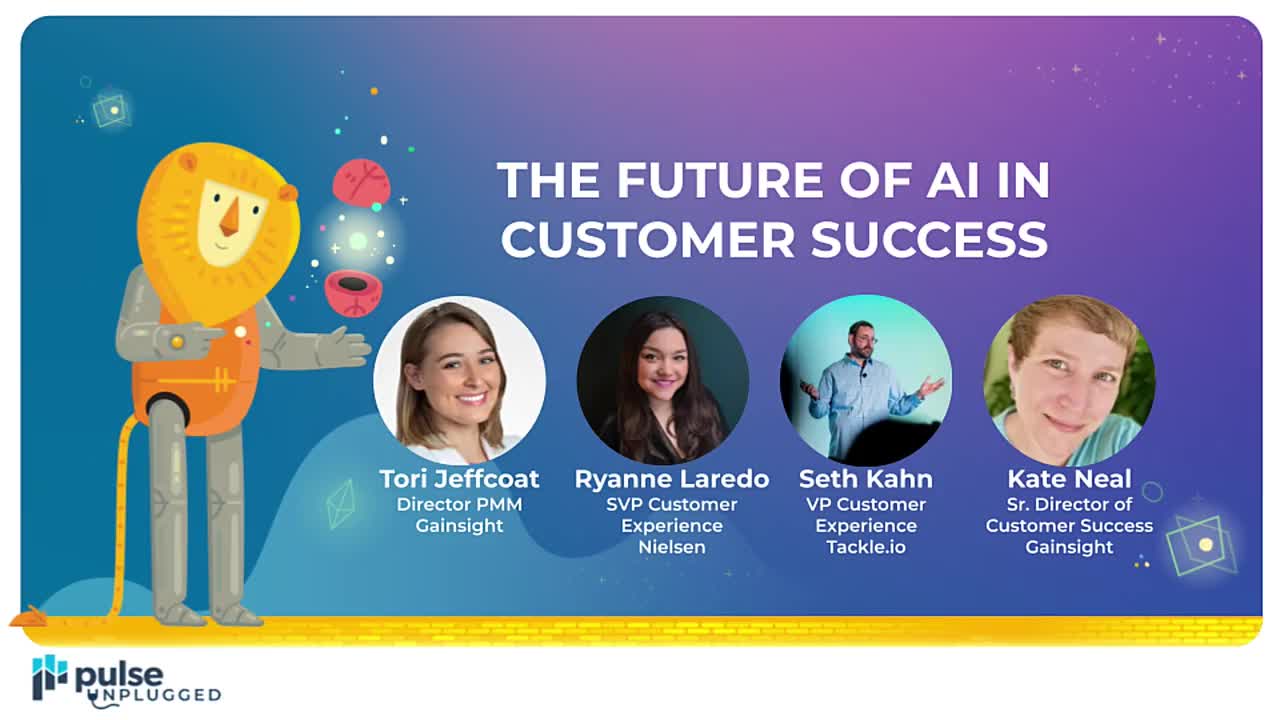 THE FUTURE OF AI IN CUSTOMER SUCCESS

Tori Jeffcoat
Director PMM
Gainsight

Ryanne Laredo
SVP Customer Experience
Nielsen

Seth Kahn
VP Customer Experience
Tackle.io

Kate Neal
Sr. Director of Customer Success
Gainsight

pulse UNPLUGGED